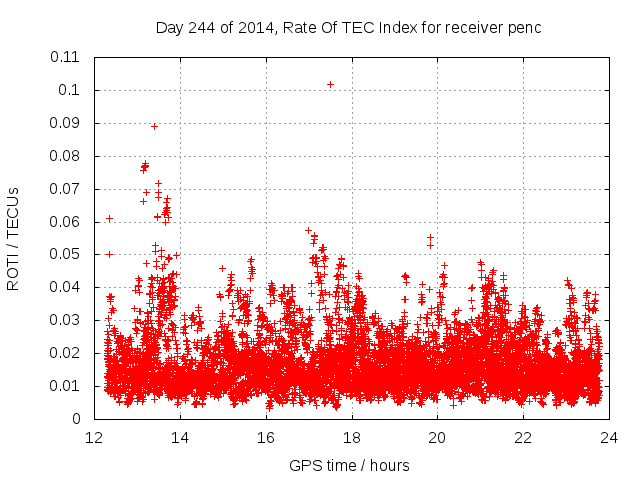 Day 244 of 2014, Rate Of TEC Index for receiver penc

ROTI / TECUs

0.11
0.1
0.09
0.08
0.07
0.06
0.05
0.04
0.03
0.02
0.01
0

12
14
16
18
20
22
24

GPS time / hours